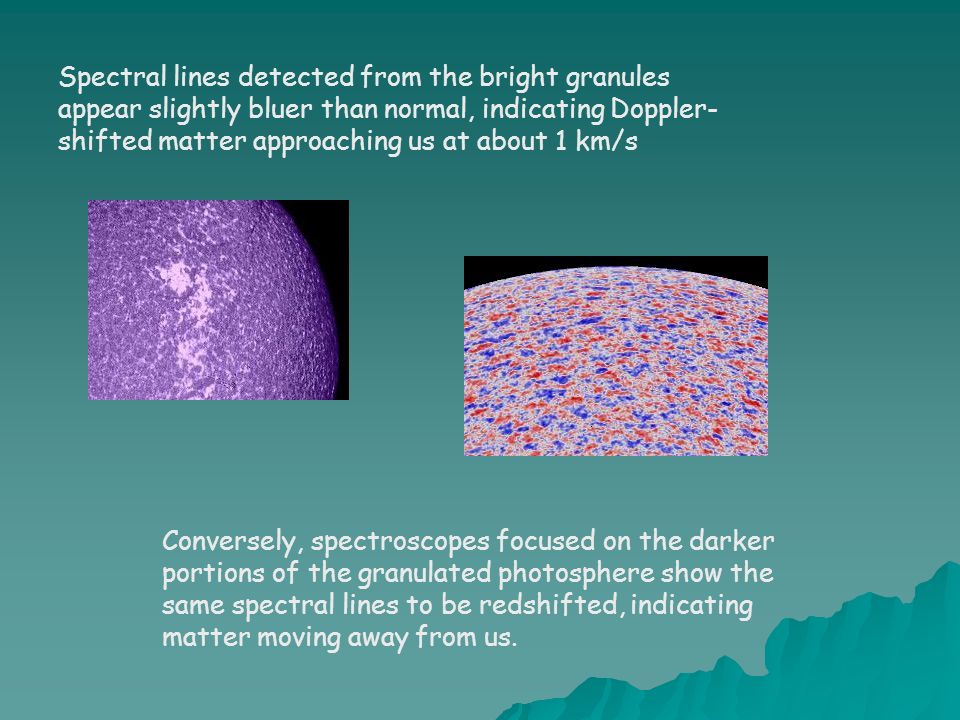 Spectral lines detected from the bright granules appear slightly bluer than normal, indicating Doppler-shifted matter approaching us at about 1 km/s

Conversely, spectroscopes focused on the darker portions of the granulated photosphere show the same spectral lines to be redshifted, indicating matter moving away from us.